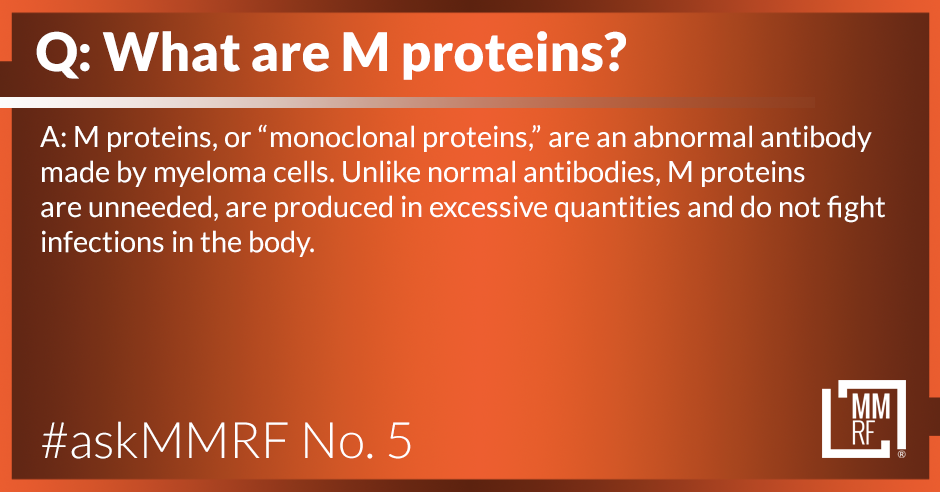 Q: What are M proteins?

A: M proteins, or “monoclonal proteins,” are an abnormal antibody made by myeloma cells. Unlike normal antibodies, M proteins are unneeded, are produced in excessive quantities and do not fight infections in the body.

#askMMRF No. 5

MM RF ®